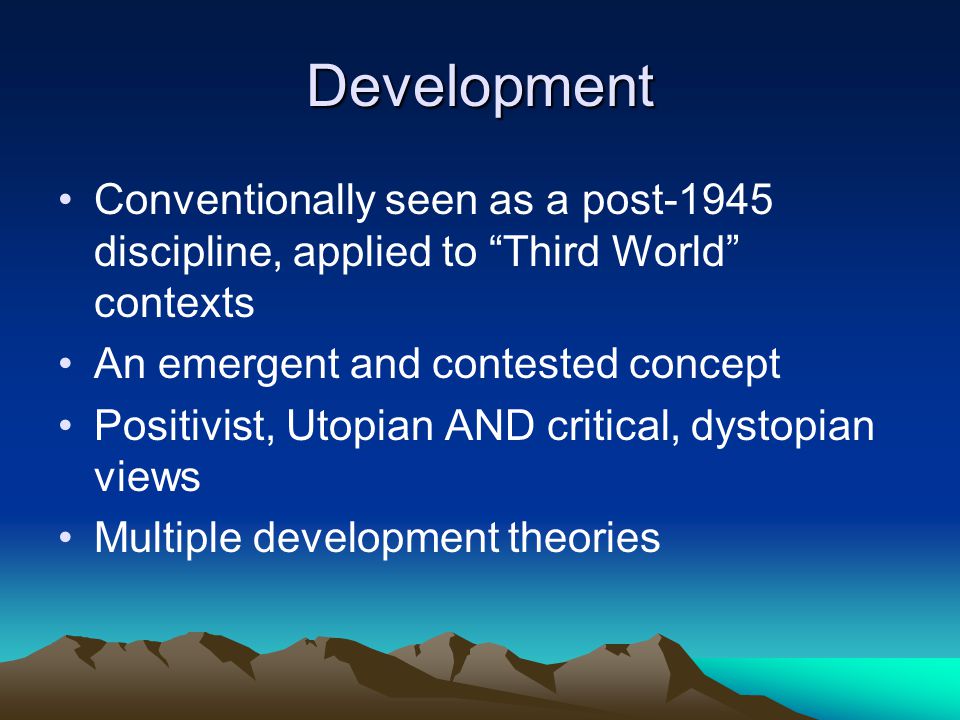 Development

• Conventionally seen as a post-1945 discipline, applied to “Third World” contexts
• An emergent and contested concept
• Positivist, Utopian AND critical, dystopian views
• Multiple development theories